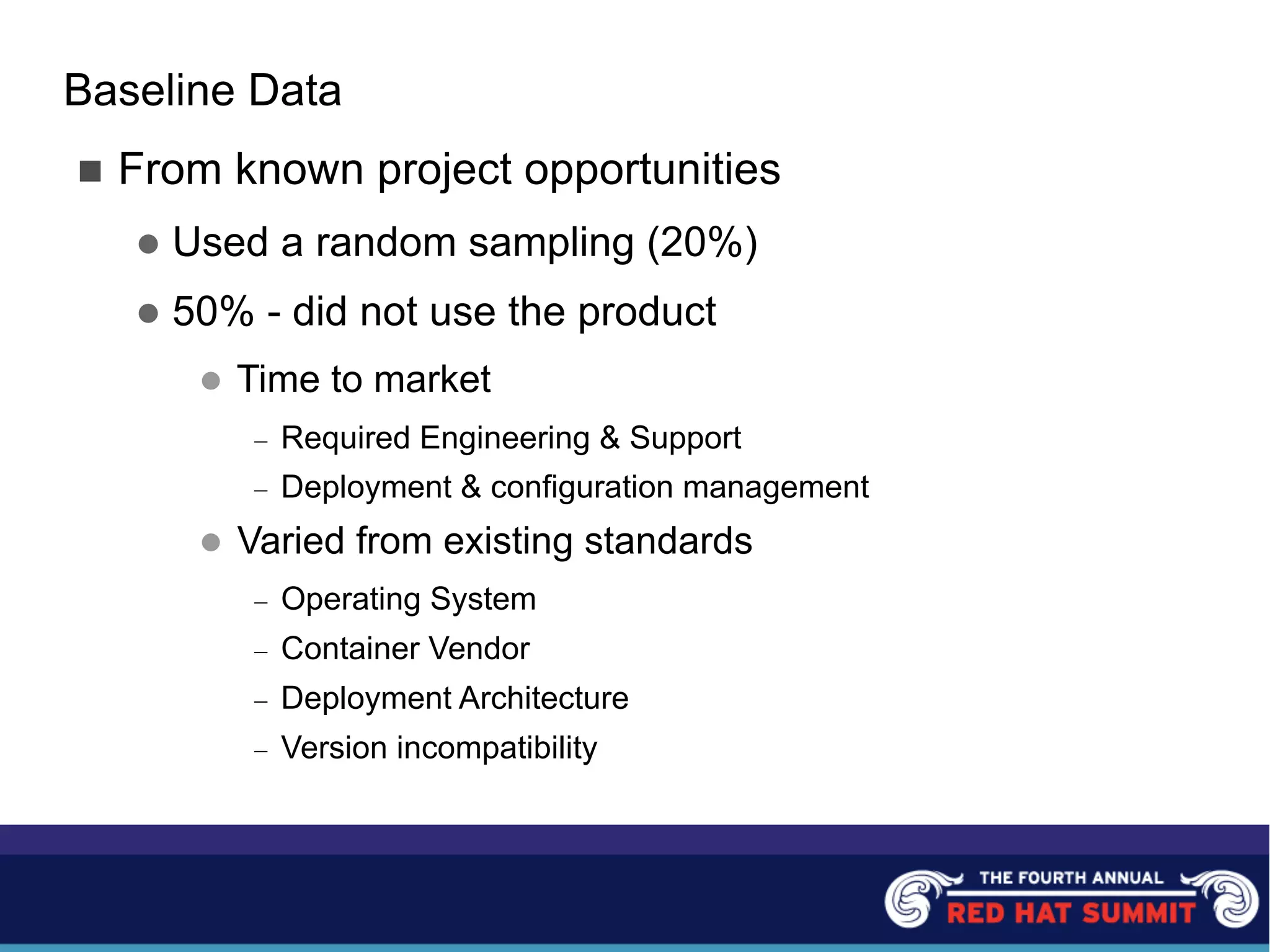 Baseline Data

■ From known project opportunities

● Used a random sampling (20%)

● 50% - did not use the product

● Time to market

– Required Engineering & Support

– Deployment & configuration management

● Varied from existing standards

– Operating System

– Container Vendor

– Deployment Architecture

– Version incompatibility

THE FOURTH ANNUAL
RED HAT SUMMIT